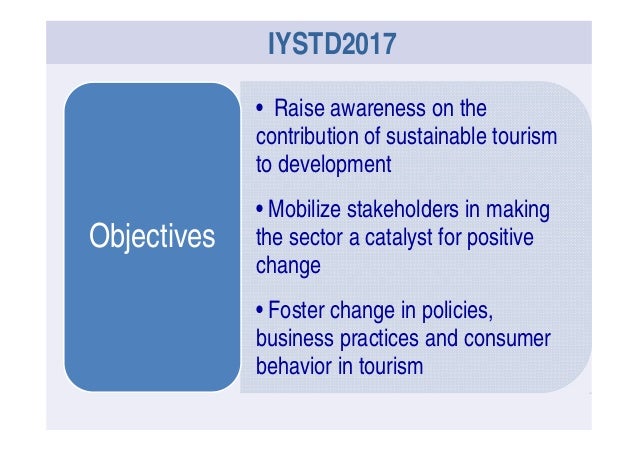 IYSTD2017

Objectives

• Raise awareness on the contribution of sustainable tourism to development

• Mobilize stakeholders in making the sector a catalyst for positive change

• Foster change in policies, business practices and consumer behavior in tourism